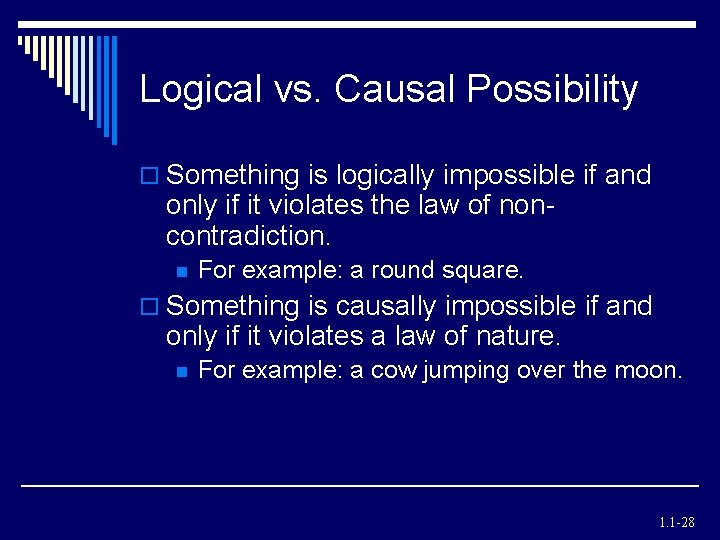 Logical vs. Causal Possibility

Something is logically impossible if and only if it violates the law of non-contradiction.

For example: a round square.

Something is causally impossible if and only if it violates a law of nature.

For example: a cow jumping over the moon.

1.1-28